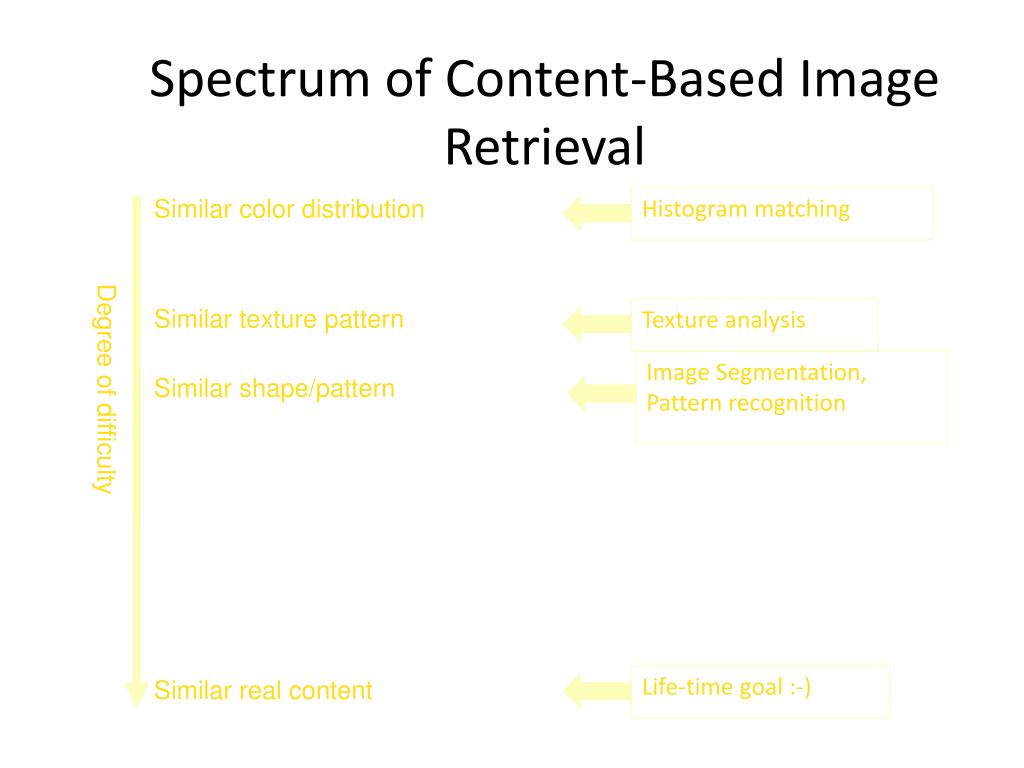 Spectrum of Content-Based Image Retrieval

Degree of difficulty

Similar color distribution

Histogram matching

Similar texture pattern

Texture analysis

Similar shape/pattern

Image Segmentation, Pattern recognition

Similar real content

Life-time goal :-)